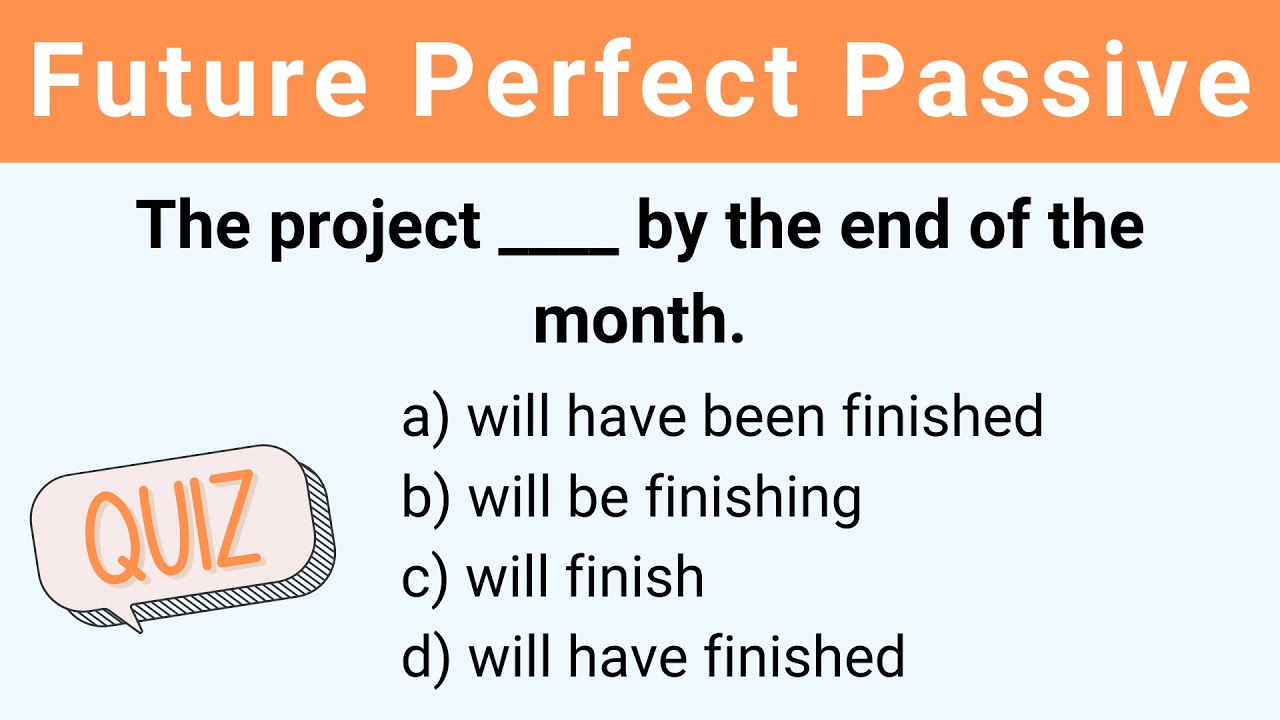 Future Perfect Passive

The project ____ by the end of the month.

QUIZ

a) will have been finished
b) will be finishing
c) will finish
d) will have finished